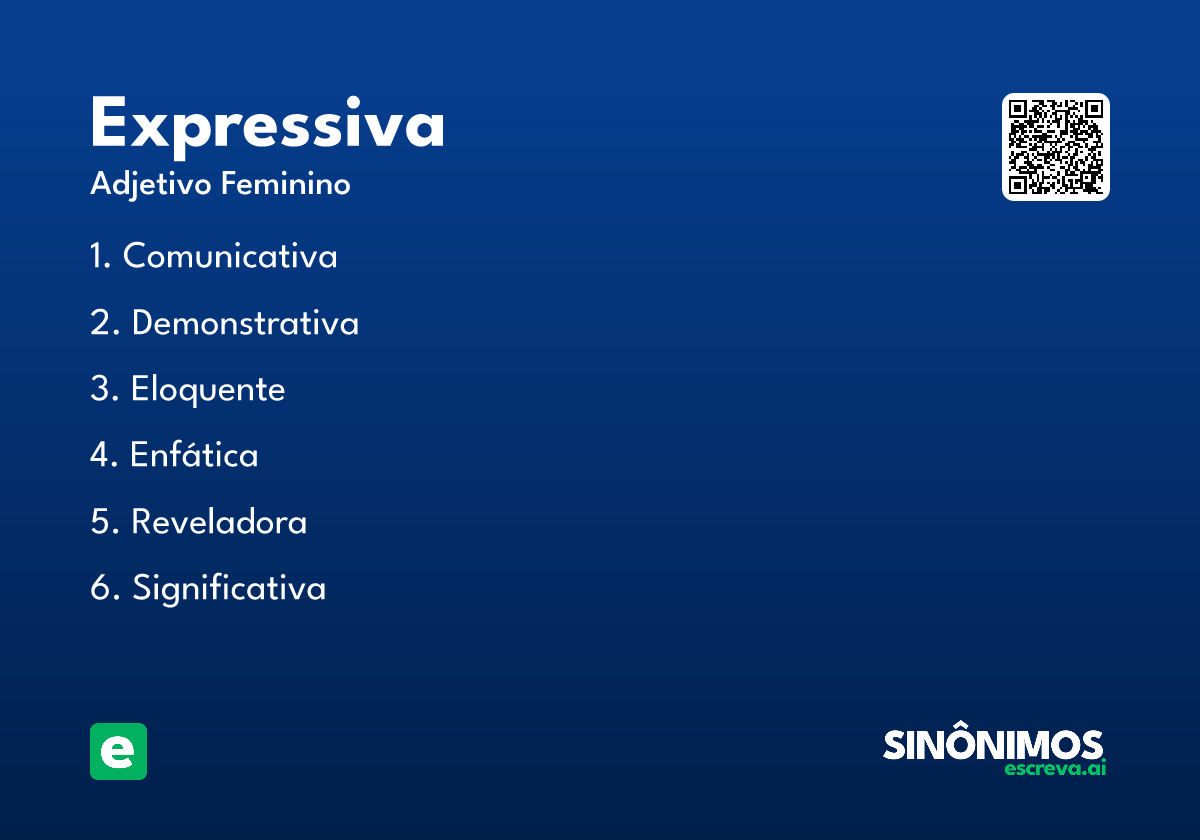 Expressiva

Adjetivo Feminino

1. Comunicativa

2. Demonstrativa

3. Eloquente

4. Enfática

5. Reveladora

6. Significativa

e

SINÔNIMOS
escreva.ai